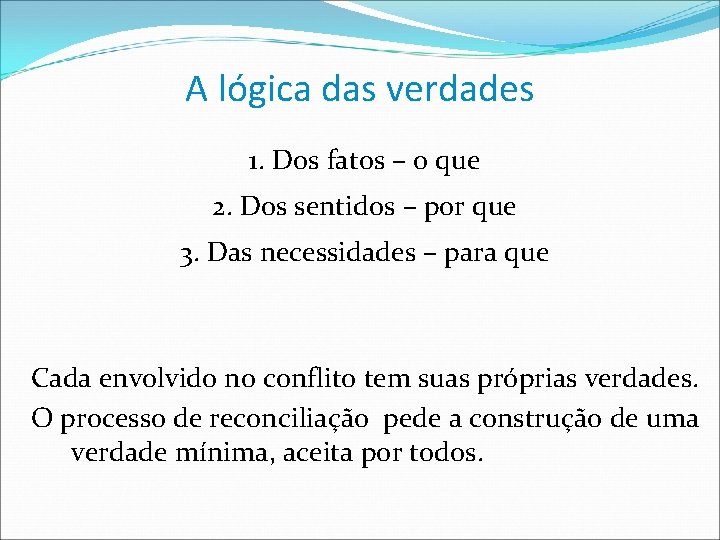 A lógica das verdades

1. Dos fatos – o que

2. Dos sentidos – por que

3. Das necessidades – para que

Cada envolvido no conflito tem suas próprias verdades.

O processo de reconciliação pede a construção de uma verdade mínima, aceita por todos.